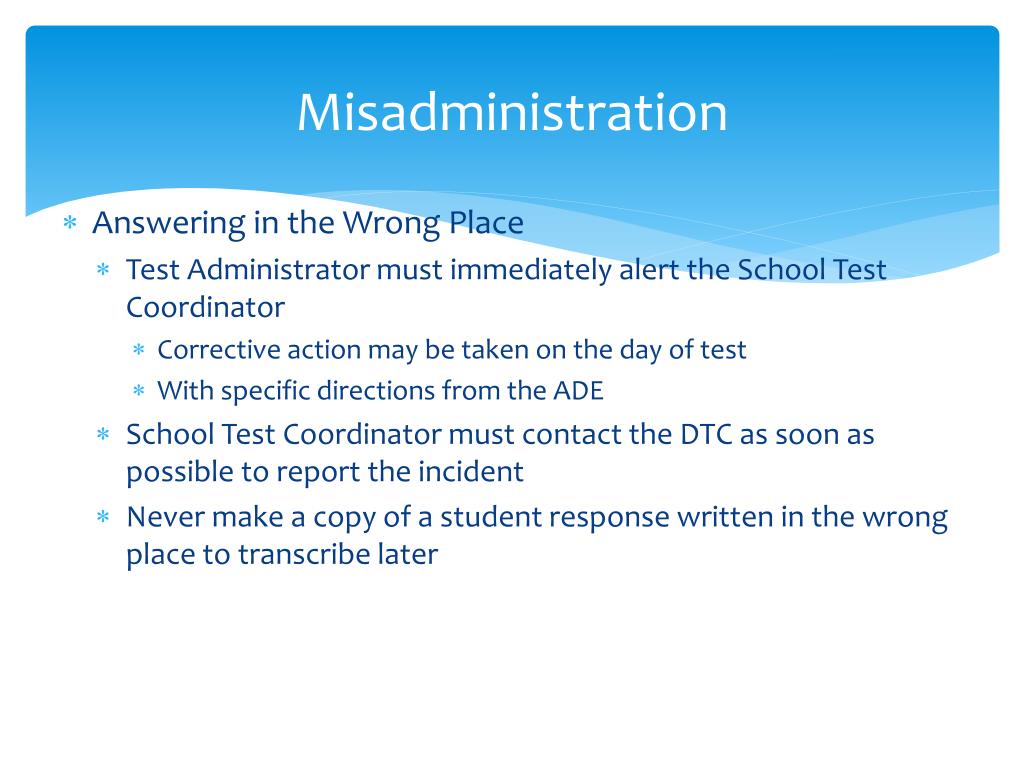 Misadministration

* Answering in the Wrong Place
  * Test Administrator must immediately alert the School Test Coordinator
    * Corrective action may be taken on the day of test
    * With specific directions from the ADE
  * School Test Coordinator must contact the DTC as soon as possible to report the incident
  * Never make a copy of a student response written in the wrong place to transcribe later